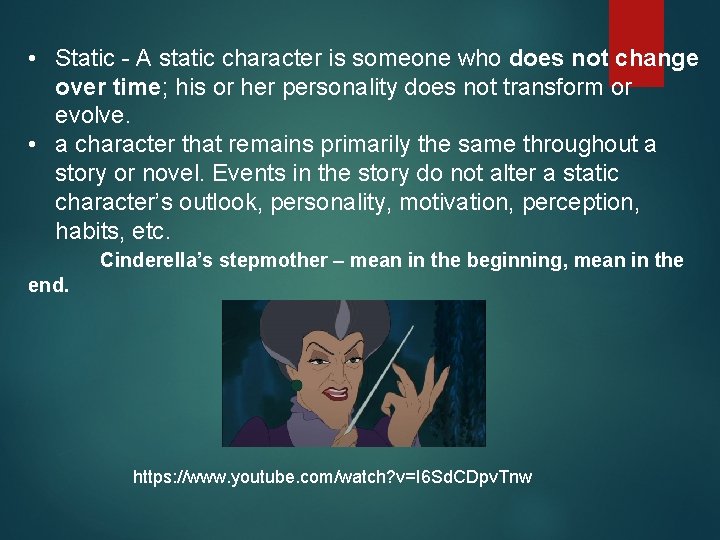 • Static - A static character is someone who does not change over time; his or her personality does not transform or evolve.

• a character that remains primarily the same throughout a story or novel. Events in the story do not alter a static character's outlook, personality, motivation, perception, habits, etc.

Cinderella's stepmother – mean in the beginning, mean in the end.

https://www.youtube.com/watch?v=I6SdCDpvTnw